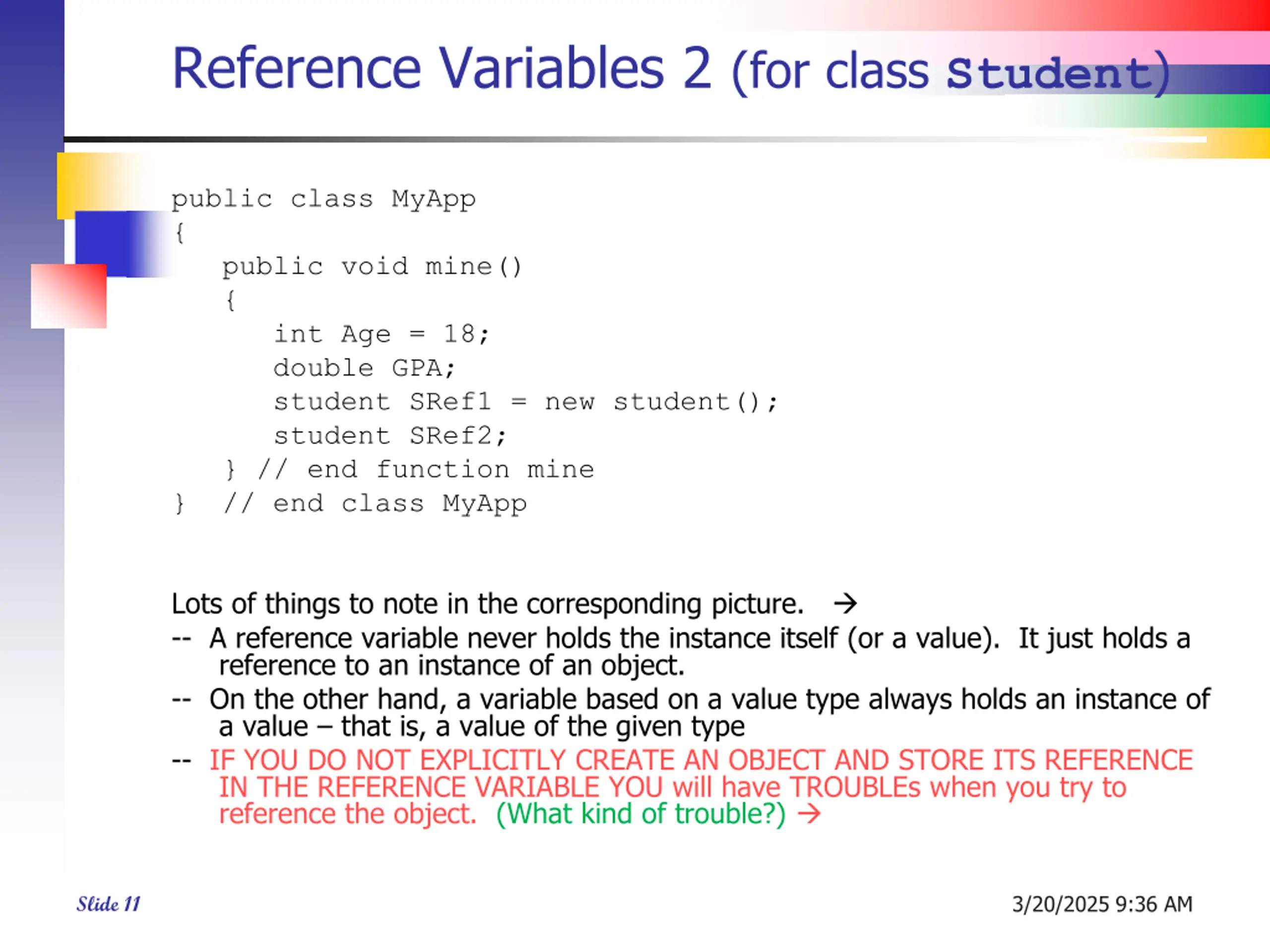 Reference Variables 2 (for class Student)

public class MyApp
{
public void mine()
{
int Age = 18;
double GPA;
student SRef1 = new student();
student SRef2;
} // end function mine
} // end class MyApp

Lots of things to note in the corresponding picture. →

-- A reference variable never holds the instance itself (or a value). It just holds a reference to an instance of an object.

-- On the other hand, a variable based on a value type always holds an instance of a value – that is, a value of the given type

-- IF YOU DO NOT EXPLICITLY CREATE AN OBJECT AND STORE ITS REFERENCE IN THE REFERENCE VARIABLE YOU will have TROUBLEs when you try to reference the object. (What kind of trouble?) →

Slide 11

3/20/2025 9:36 AM